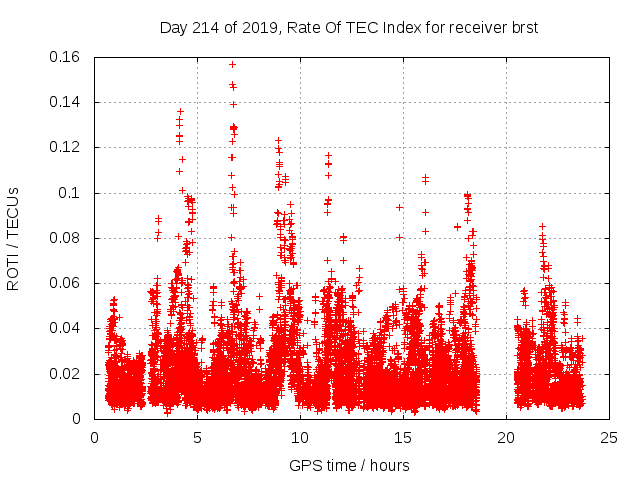 Day 214 of 2019, Rate Of TEC Index for receiver brst

ROTI / TECUs

0.16
0.14
0.12
0.1
0.08
0.06
0.04
0.02
0

0
5
10
15
20
25

GPS time / hours